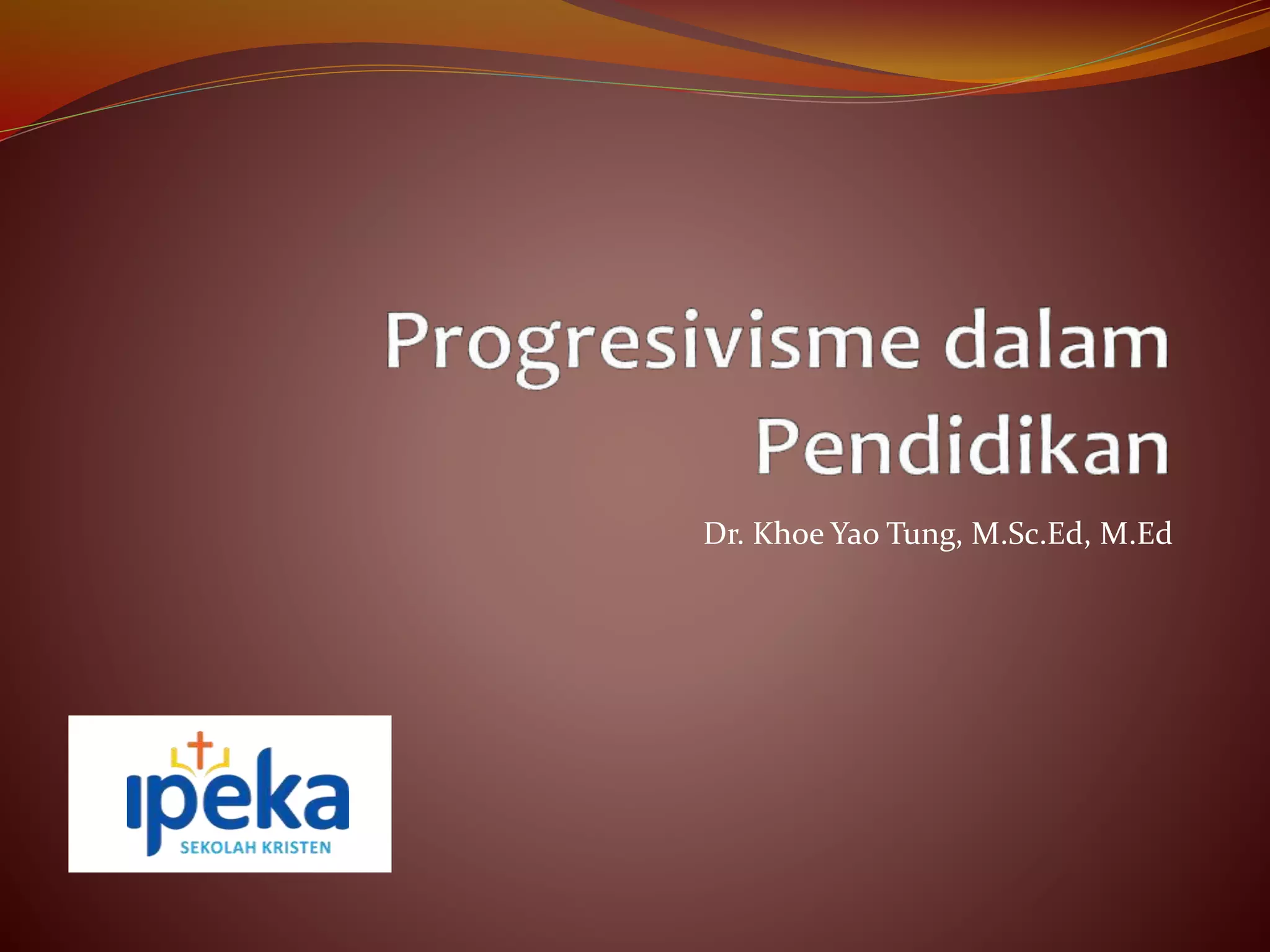 Progresivisme dalam Pendidikan

Dr. Khoe Yao Tung, M.Sc.Ed, M.Ed

ipeka
SEKOLAH KRISTEN